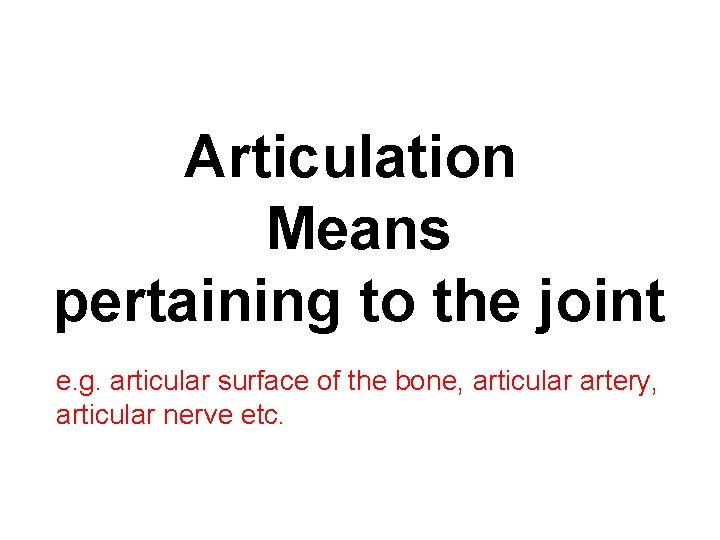 Articulation
Means
pertaining to the joint

e.g. articular surface of the bone, articular artery, articular nerve etc.